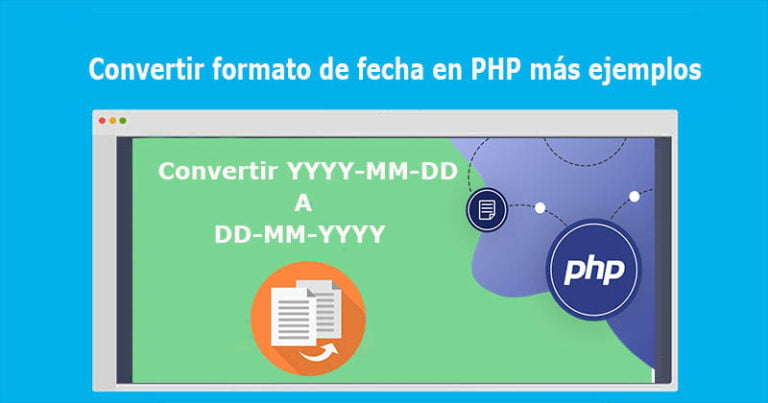 Convertir formato de fecha en PHP más ejemplos

Convertir YYYY-MM-DD
A
DD-MM-YYYY

php